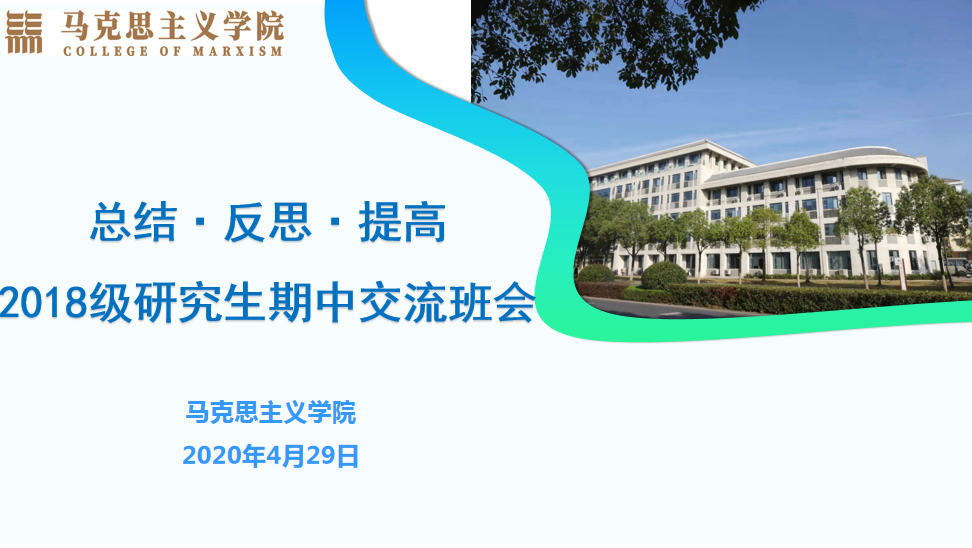 马克思主义学院
COLLEGE OF MARXISM

总结 · 反思 · 提高
2018级研究生期中交流班会

马克思主义学院
2020年4月29日